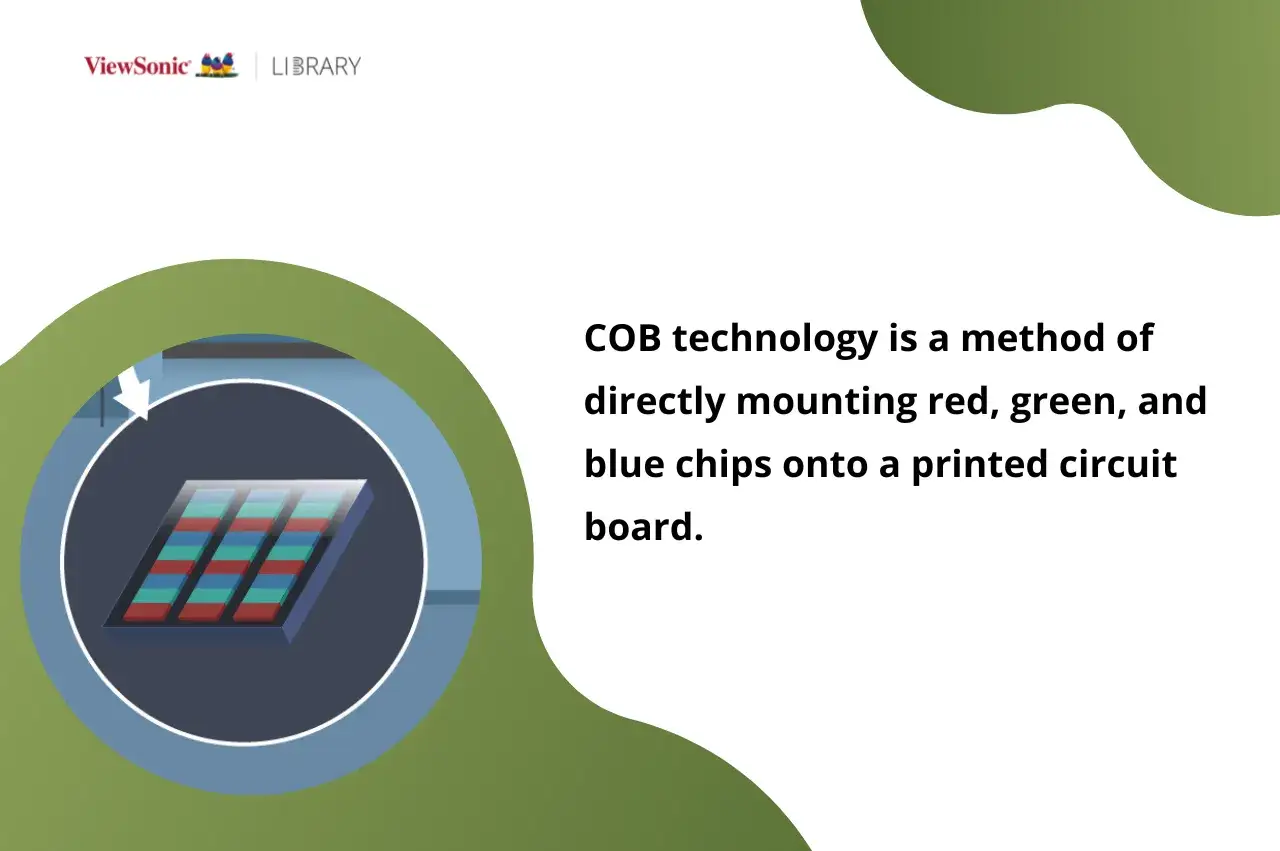 ViewSonic | LIBRARY

COB technology is a method of directly mounting red, green, and blue chips onto a printed circuit board.